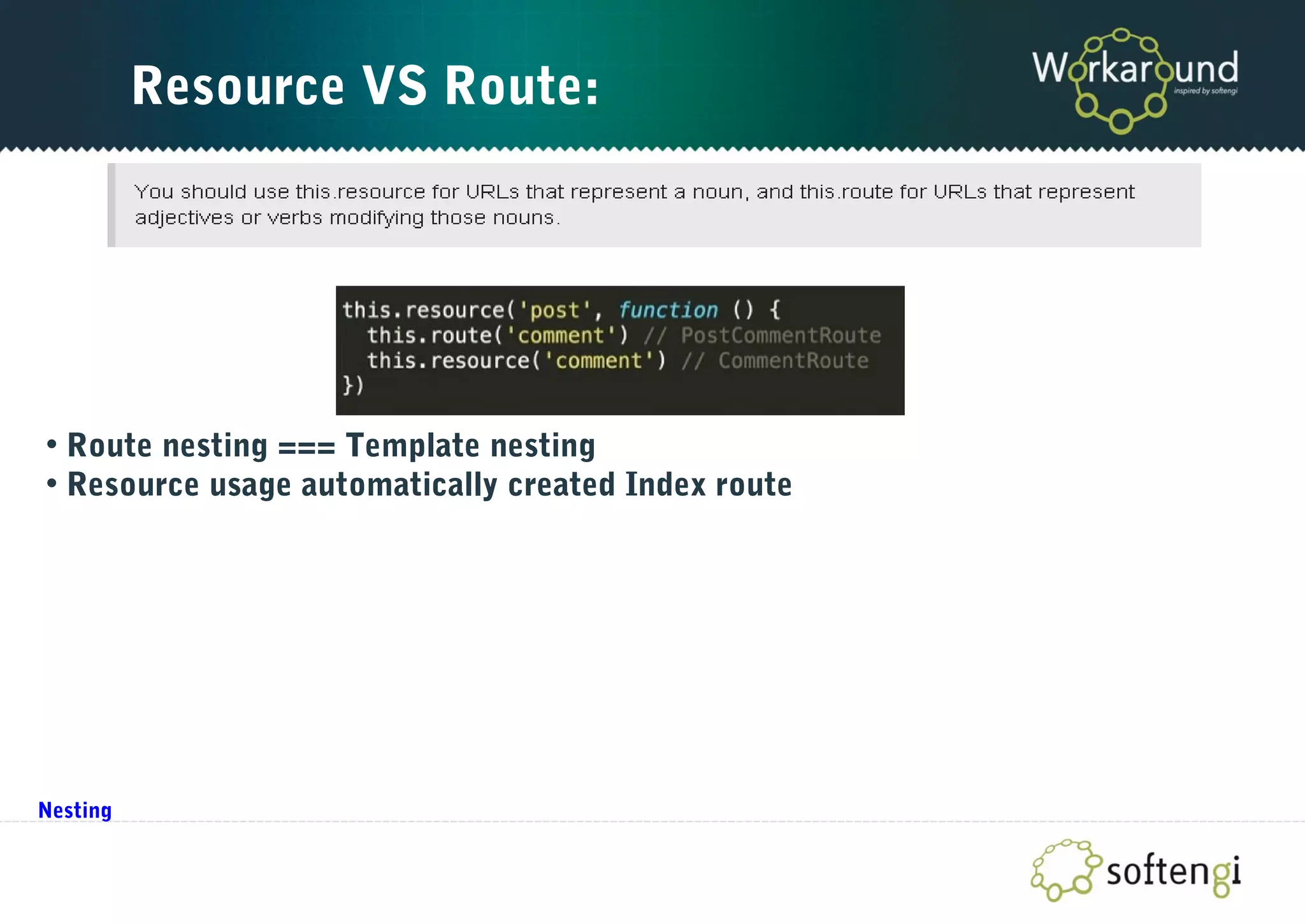 Resource VS Route:

Workaround
inspired by softengi

You should use this.resource for URLs that represent a noun, and this.route for URLs that represent adjectives or verbs modifying those nouns.

this.resource('post', function () {
  this.route('comment') // PostCommentRoute
  this.resource('comment') // CommentRoute
})

• Route nesting === Template nesting
• Resource usage automatically created Index route

Nesting

softengi